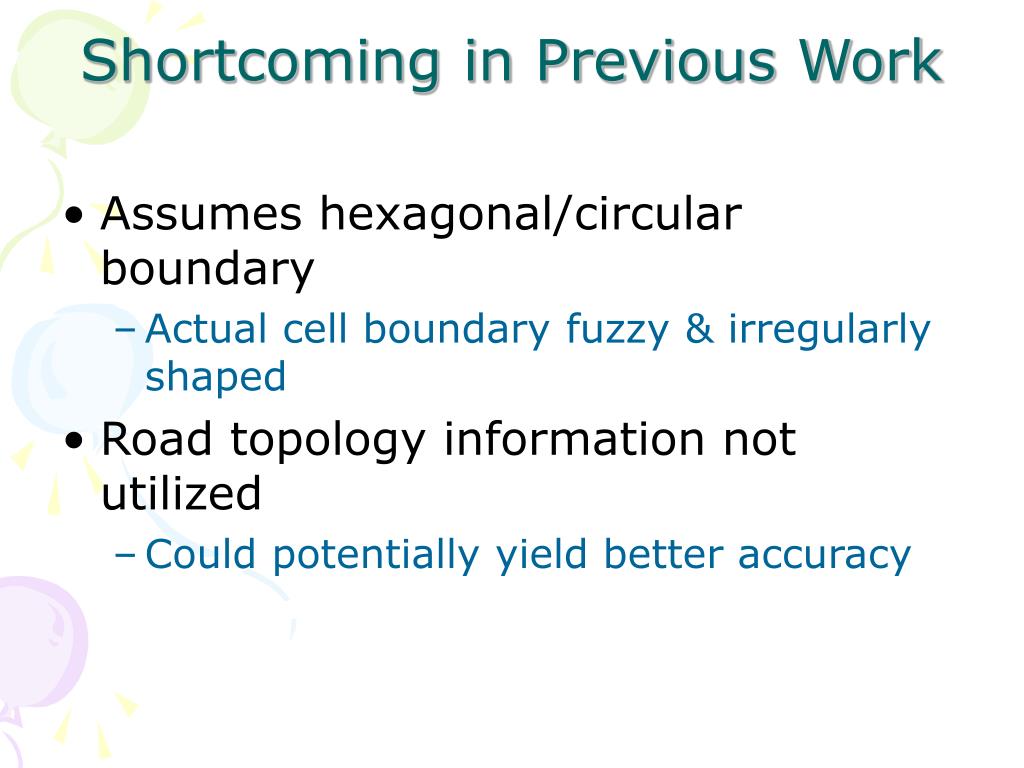 Shortcoming in Previous Work

• Assumes hexagonal/circular boundary
– Actual cell boundary fuzzy & irregularly shaped
• Road topology information not utilized
– Could potentially yield better accuracy